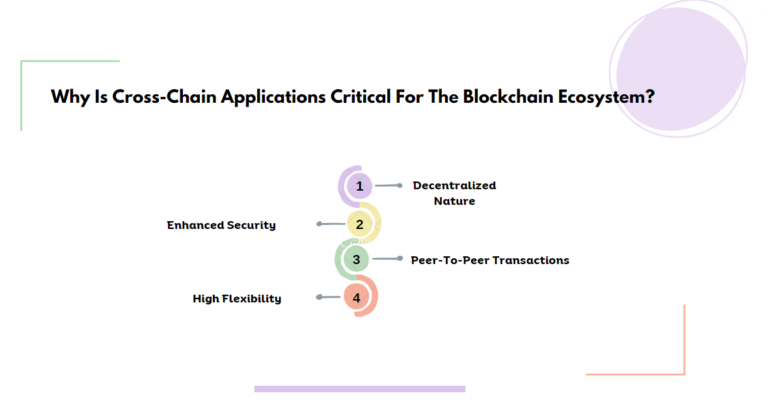 Why Is Cross-Chain Applications Critical For The Blockchain Ecosystem?

1 Decentralized Nature

Enhanced Security 2

3 Peer-To-Peer Transactions

High Flexibility 4